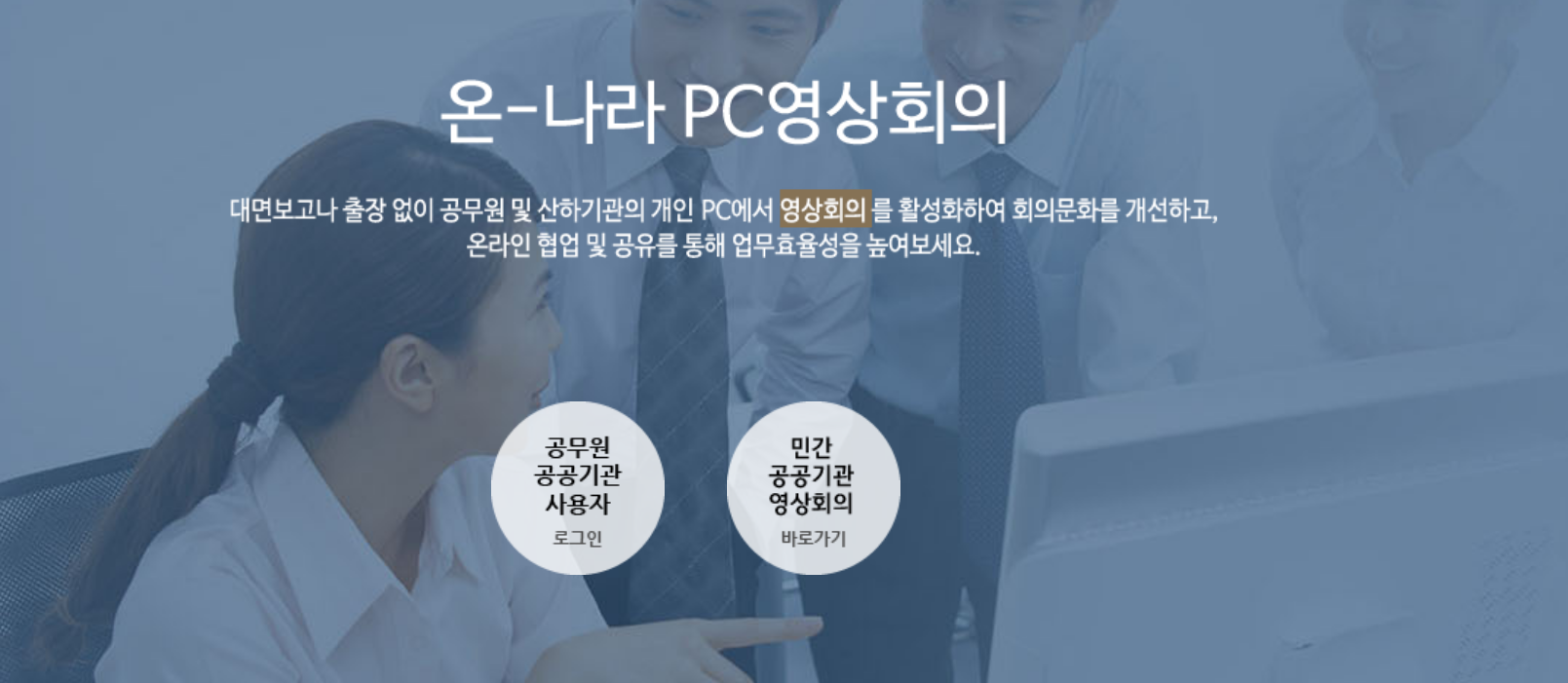 온-나라 PC영상회의

대면보고나 출장 없이 공무원 및 산하기관의 개인 PC에서 영상회의 를 활성화하여 회의문화를 개선하고, 온라인 협업 및 공유를 통해 업무효율성을 높여보세요.

공무원
공공기관
사용자
로그인

민간
공공기관
영상회의
바로가기